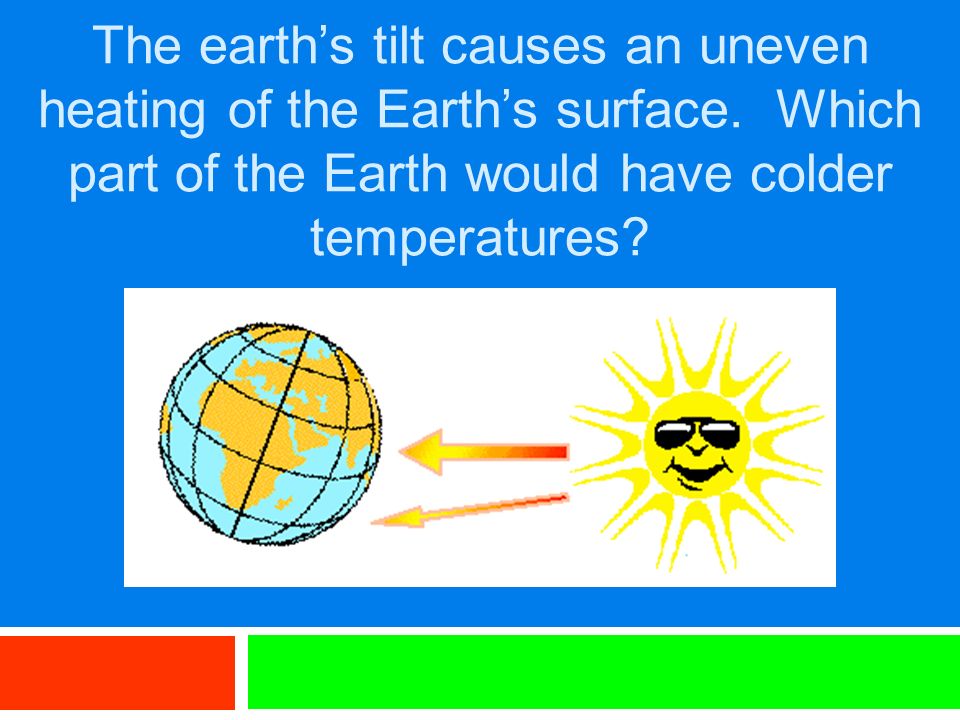 The earth’s tilt causes an uneven heating of the Earth’s surface. Which part of the Earth would have colder temperatures?